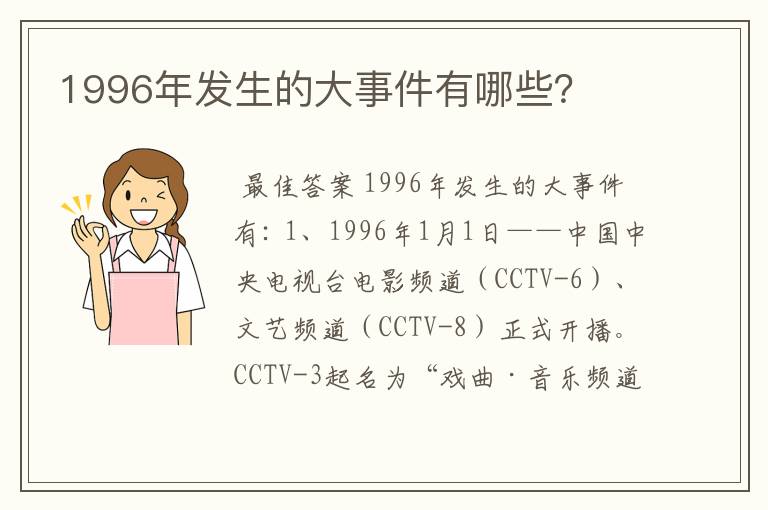 1996年发生的大事件有哪些?

最佳答案 1996年发生的大事件有：1、1996年1月1日——中国中央电视台电影频道（CCTV-6）、文艺频道（CCTV-8）正式开播。CCTV-3起名为“戏曲·音乐频道